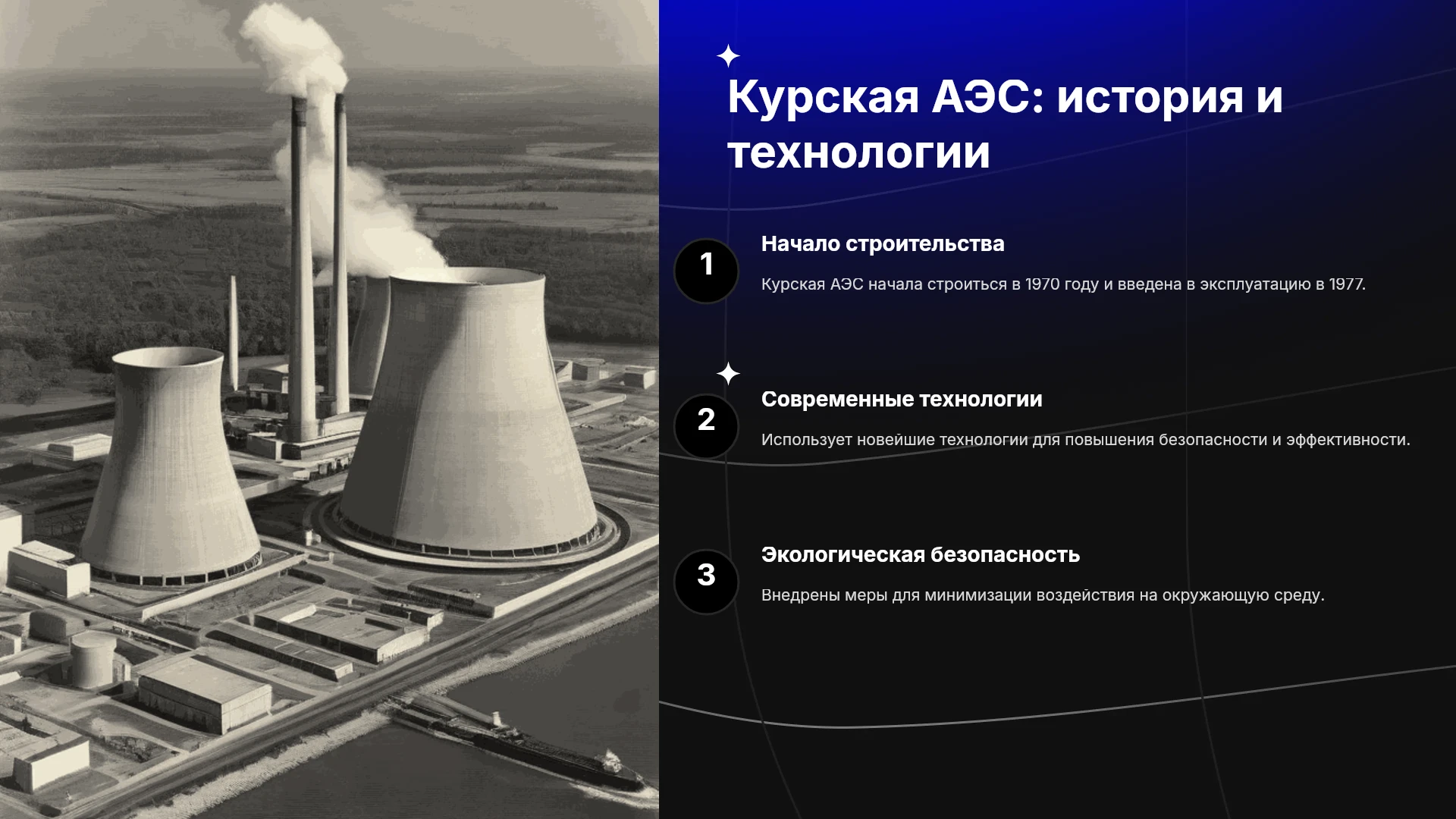 Курская АЭС: история и технологии

1

Начало строительства

Курская АЭС начала строиться в 1970 году и введена в эксплуатацию в 1977.

2

Современные технологии

Использует новейшие технологии для повышения безопасности и эффективности.

3

Экологическая безопасность

Внедрены меры для минимизации воздействия на окружающую среду.